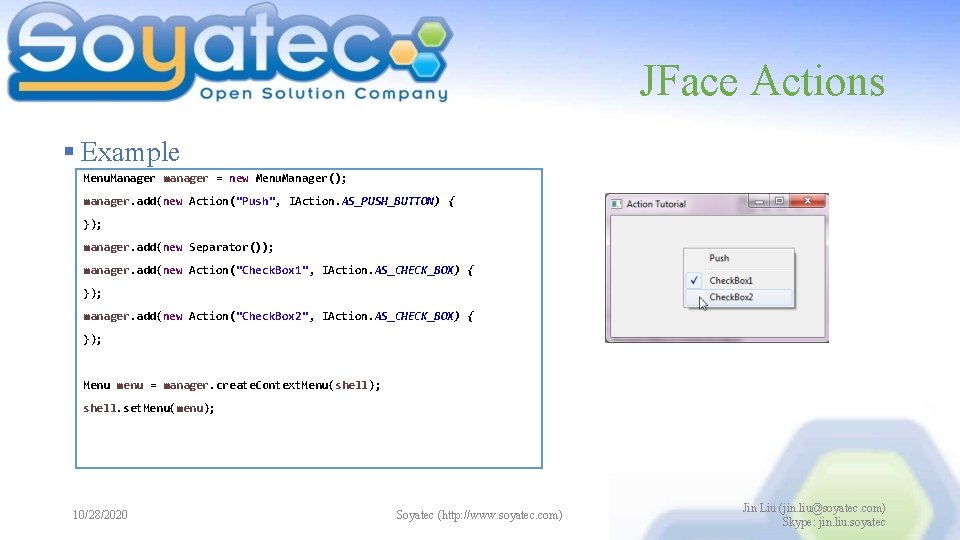 Soyatec
Open Solution Company

JFace Actions

▪ Example

MenuManager manager = new MenuManager();
manager.add(new Action("Push", IAction.AS_PUSH_BUTTON) {
});
manager.add(new Separator());
manager.add(new Action("CheckBox1", IAction.AS_CHECK_BOX) {
});
manager.add(new Action("CheckBox2", IAction.AS_CHECK_BOX) {
});

Menu menu = manager.createContextMenu(shell);
shell.setMenu(menu);

Action Tutorial
Push
✓ CheckBox1
CheckBox2

10/28/2020

Soyatec (http://www.soyatec.com)

Jin Liu (jin.liu@soyatec.com)
Skype: jin.liu.soyatec